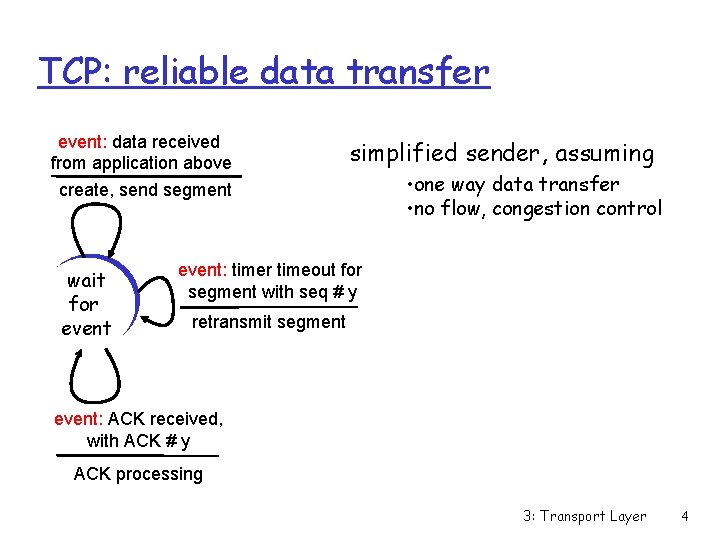 TCP: reliable data transfer

event: data received from application above

create, send segment

wait for event

event: timer timeout for segment with seq # y

retransmit segment

event: ACK received, with ACK # y

ACK processing

simplified sender, assuming

•one way data transfer
•no flow, congestion control

3: Transport Layer 4